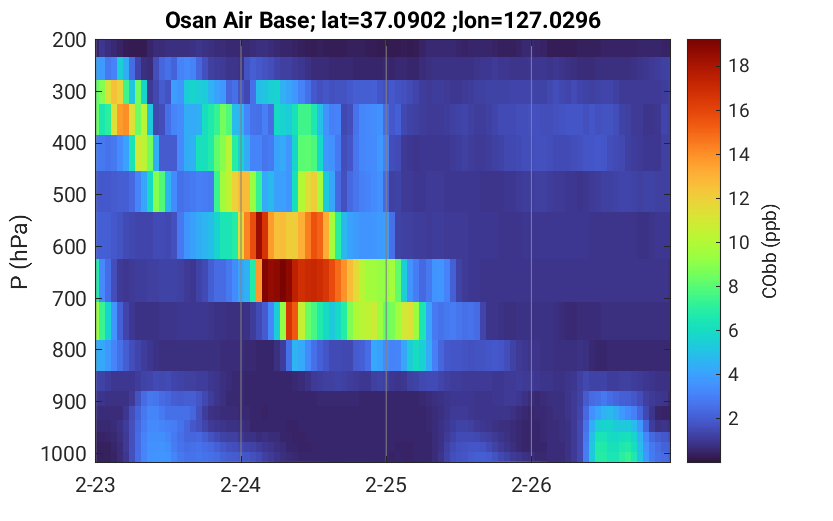 Osan Air Base; lat=37.0902 ;lon=127.0296

P (hPa)

200
300
400
500
600
700
800
900
1000

2-23
2-24
2-25
2-26

CObb (ppb)

18
16
14
12
10
8
6
4
2